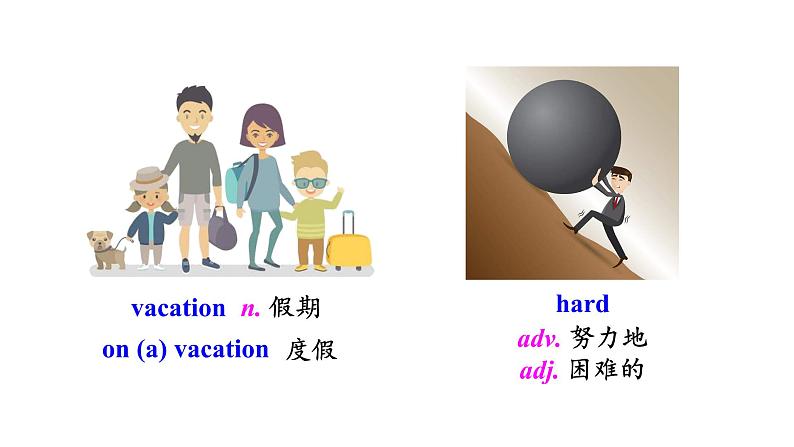 vacation n. 假期
on (a) vacation 度假

hard
adv. 努力地
adj. 困难的